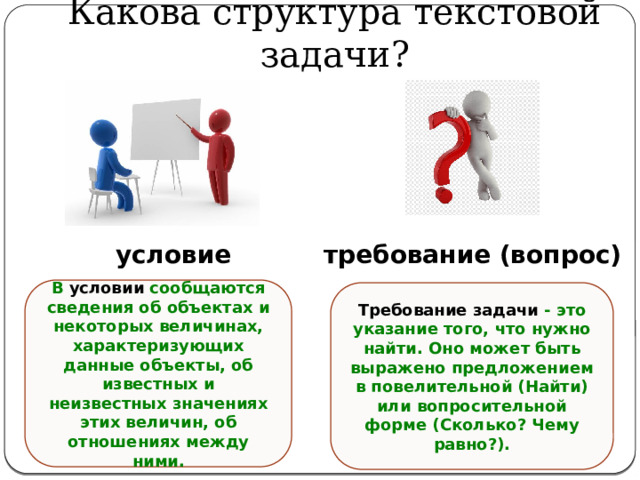 Какова структура текстовой задачи?

условие

требование (вопрос)

В условии сообщаются сведения об объектах и некоторых величинах, характеризующих данные объекты, об известных и неизвестных значениях этих величин, об отношениях между ними.

Требование задачи - это указание того, что нужно найти. Оно может быть выражено предложением в повелительной (Найти) или вопросительной форме (Сколько? Чему равно?).